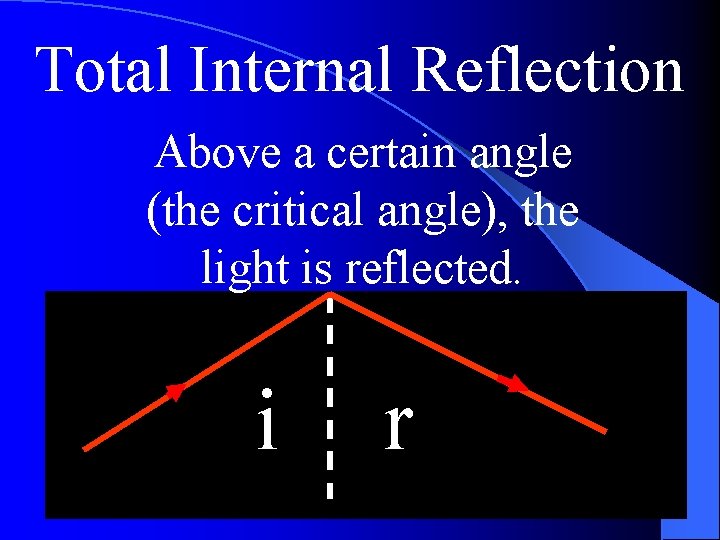 Total Internal Reflection

Above a certain angle (the critical angle), the light is reflected.

i

r